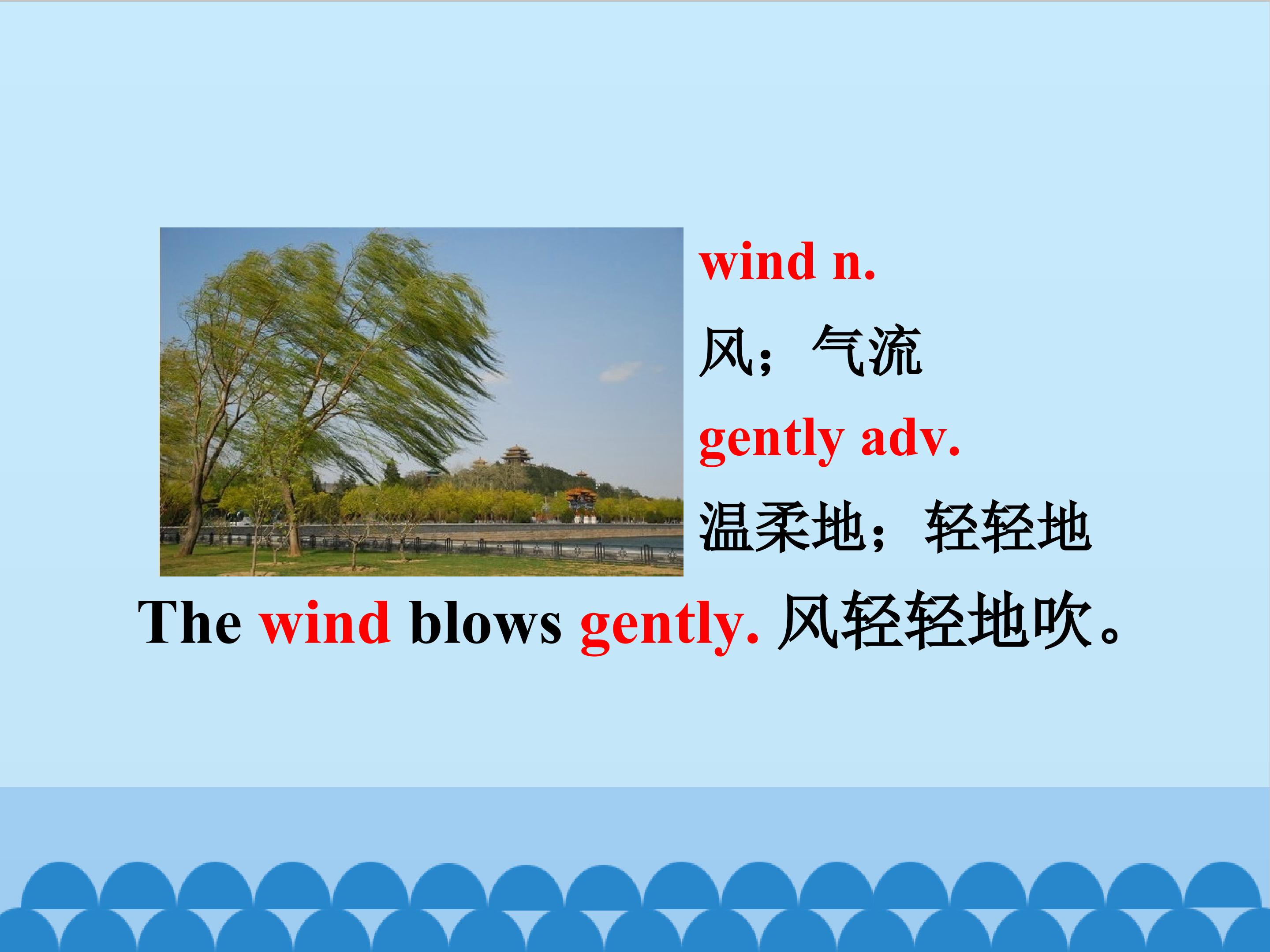 wind n.

风；气流

gently adv.

温柔地；轻轻地

The wind blows gently. 风轻轻地吹。